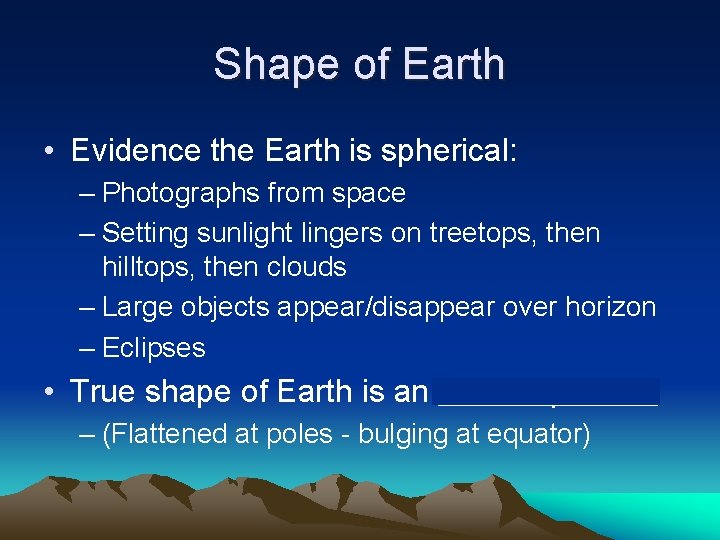 Shape of Earth

• Evidence the Earth is spherical:
– Photographs from space
– Setting sunlight lingers on treetops, then hilltops, then clouds
– Large objects appear/disappear over horizon
– Eclipses

• True shape of Earth is an ______________
– (Flattened at poles - bulging at equator)